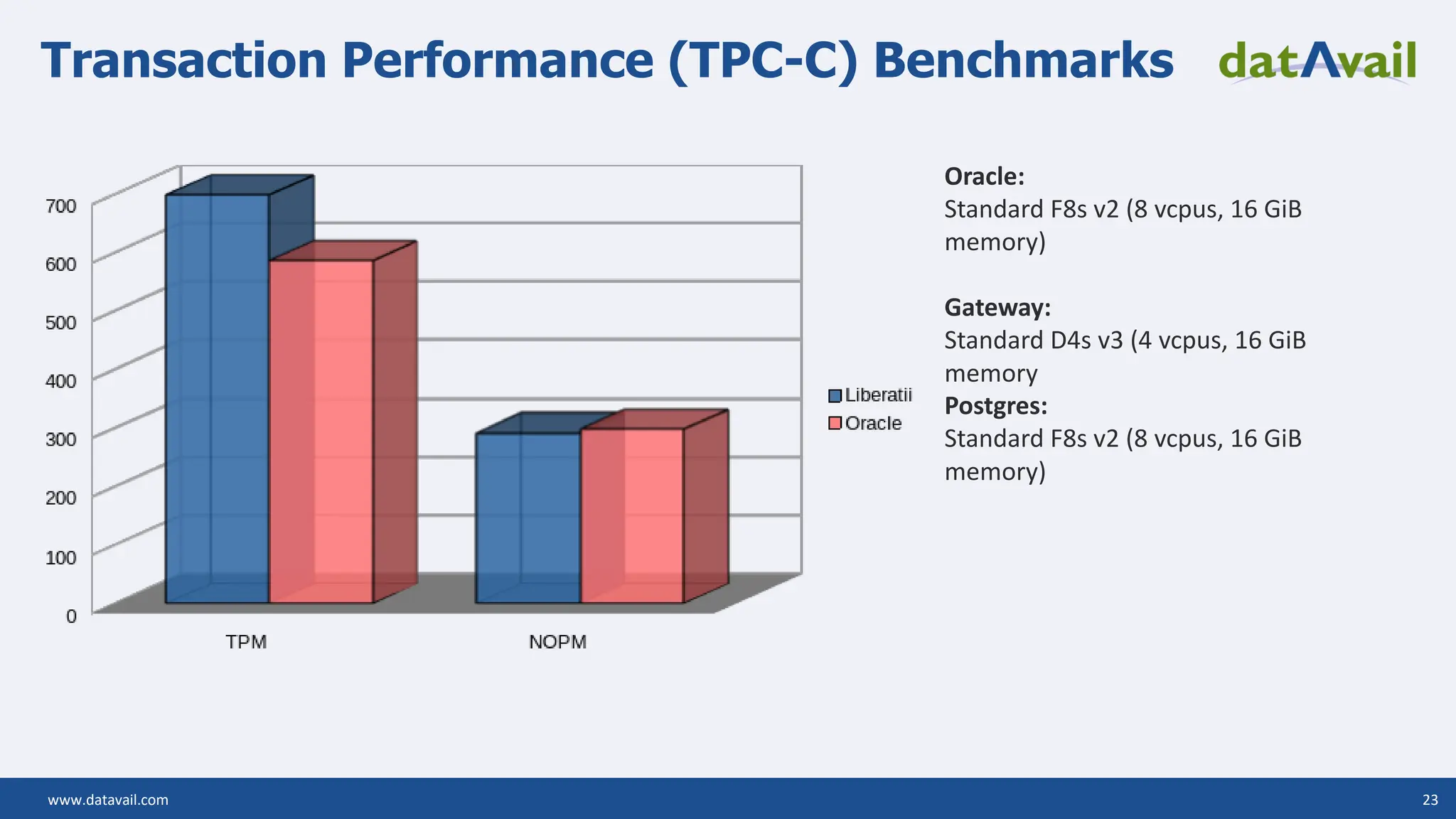 Transaction Performance (TPC-C) Benchmarks

datAvail

700
600
500
400
300
200
100
0

TPM
NOPM

Liberatii
Oracle

**Oracle:**
Standard F8s v2 (8 vcpus, 16 GiB memory)

**Gateway:**
Standard D4s v3 (4 vcpus, 16 GiB memory
**Postgres:**
Standard F8s v2 (8 vcpus, 16 GiB memory)

www.datavail.com

23